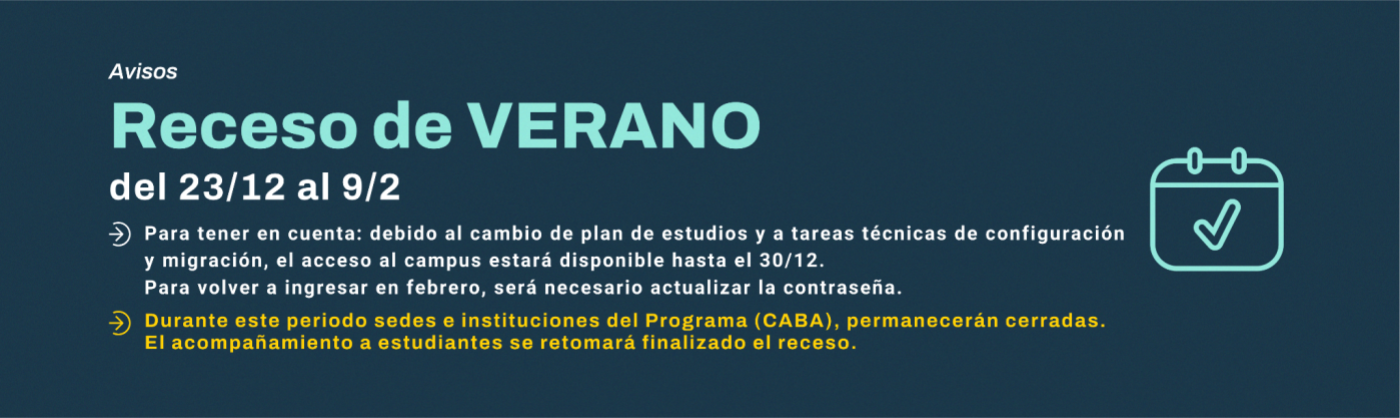 Avisos

Receso de VERANO

del 23/12 al 9/2

Para tener en cuenta: debido al cambio de plan de estudios y a tareas técnicas de configuración y migración, el acceso al campus estará disponible hasta el 30/12.
Para volver a ingresar en febrero, será necesario actualizar la contraseña.

Durante este periodo sedes e instituciones del Programa (CABA), permanecerán cerradas.
El acompañamiento a estudiantes se retomará finalizado el receso.